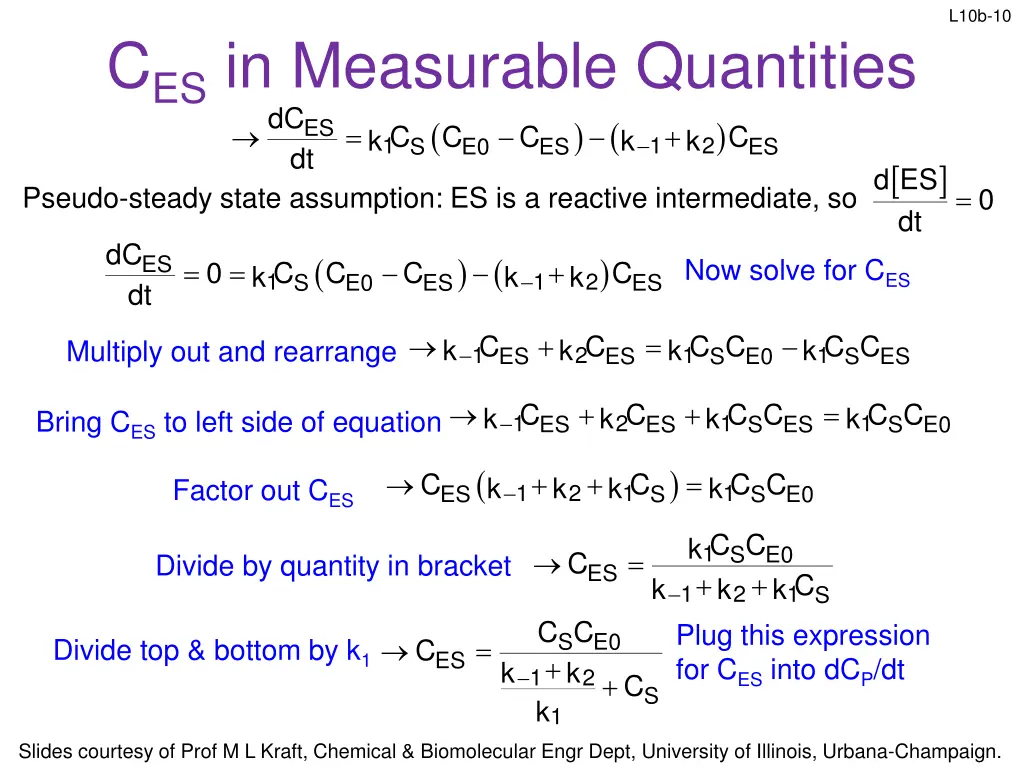 L10b-10

$C_{ES}$ in Measurable Quantities

$\rightarrow \frac{dC_{ES}}{dt} = k_1 C_S (C_{E0} - C_{ES}) - (k_{-1} + k_2) C_{ES}$

Pseudo-steady state assumption: ES is a reactive intermediate, so $\frac{d[ES]}{dt} = 0$

$\frac{dC_{ES}}{dt} = 0 = k_1 C_S (C_{E0} - C_{ES}) - (k_{-1} + k_2) C_{ES}$ Now solve for $C_{ES}$

Multiply out and rearrange $\rightarrow k_{-1} C_{ES} + k_2 C_{ES} = k_1 C_S C_{E0} - k_1 C_S C_{ES}$

Bring $C_{ES}$ to left side of equation $\rightarrow k_{-1} C_{ES} + k_2 C_{ES} + k_1 C_S C_{ES} = k_1 C_S C_{E0}$

Factor out $C_{ES}$ $\rightarrow C_{ES} (k_{-1} + k_2 + k_1 C_S) = k_1 C_S C_{E0}$

Divide by quantity in bracket $\rightarrow C_{ES} = \frac{k_1 C_S C_{E0}}{k_{-1} + k_2 + k_1 C_S}$

Divide top & bottom by $k_1$ $\rightarrow C_{ES} = \frac{C_S C_{E0}}{\frac{k_{-1} + k_2}{k_1} + C_S}$

Plug this expression for $C_{ES}$ into $dC_P/dt$

Slides courtesy of Prof M L Kraft, Chemical & Biomolecular Engr Dept, University of Illinois, Urbana-Champaign.